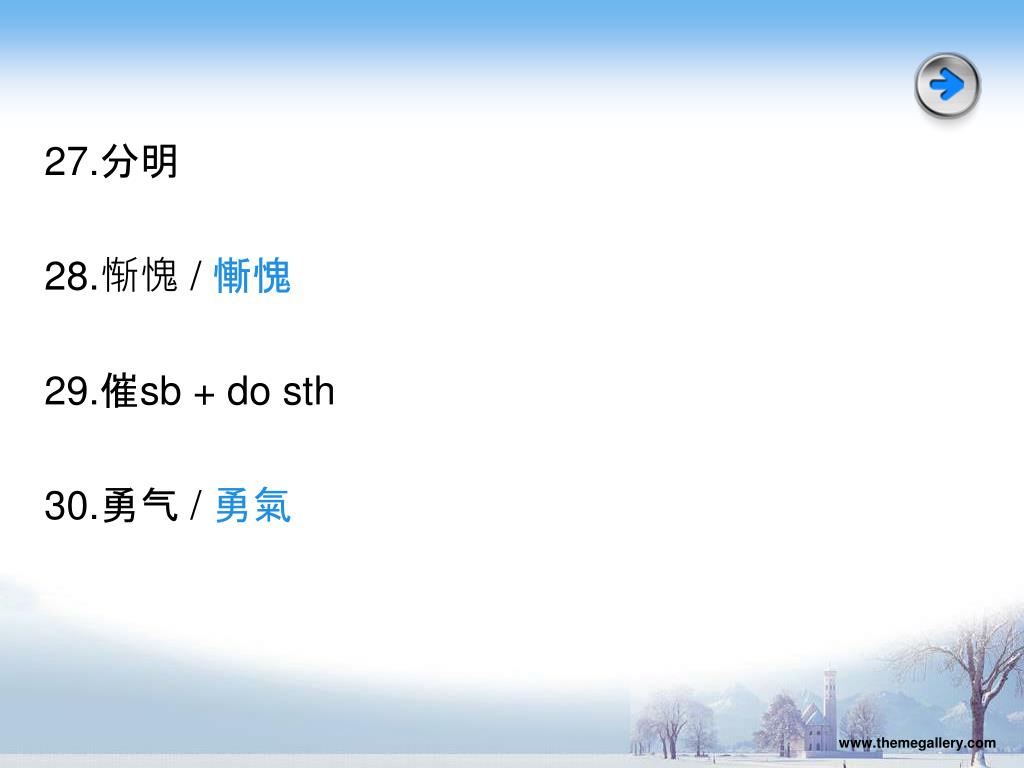 27.分明

28.惭愧 / 慚愧

29.催sb + do sth

30.勇气 / 勇氣

www.themegallery.com